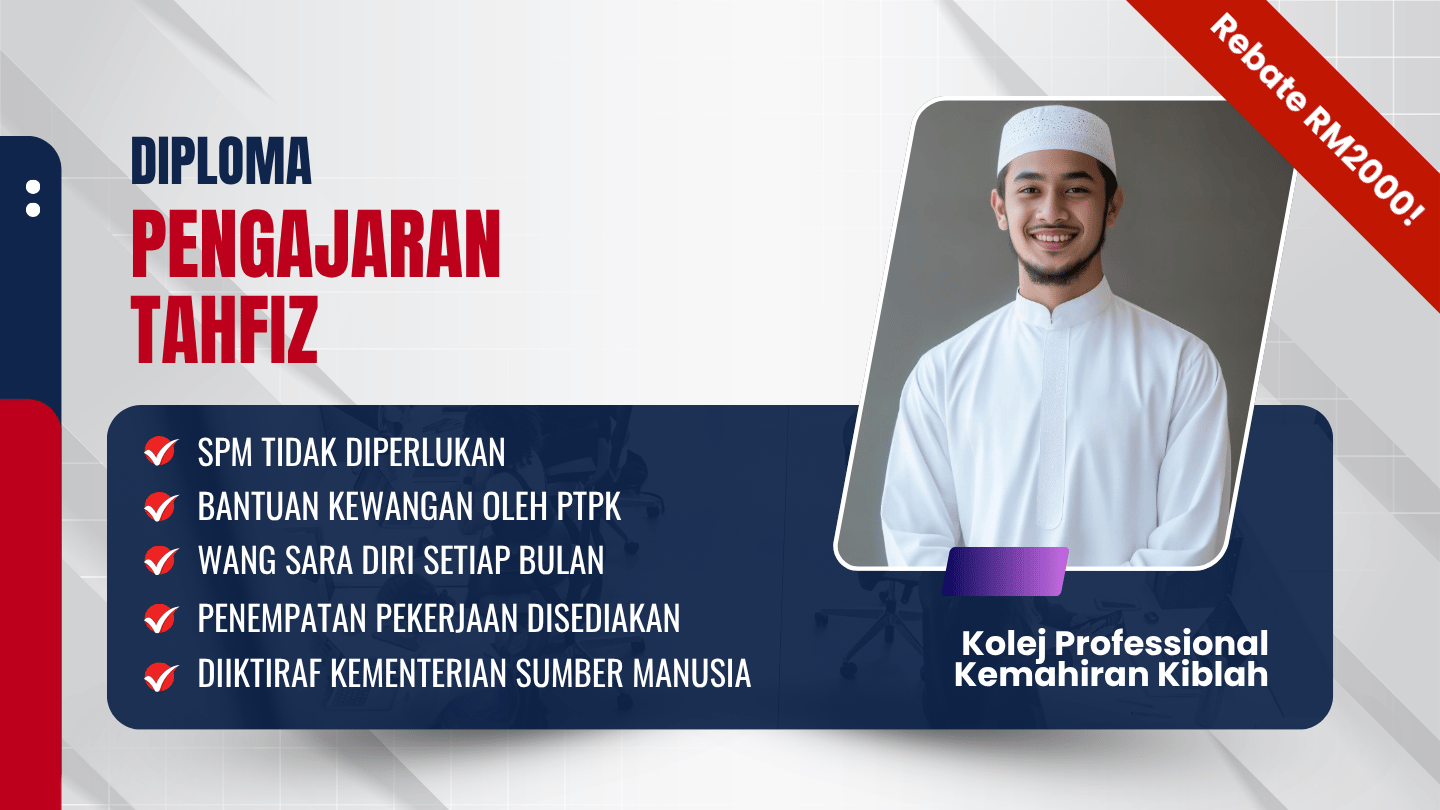 Rebate RM2000!

DIPLOMA
PENGAJARAN TAHFIZ

SPM TIDAK DIPERLUKAN
BANTUAN KEWANGAN OLEH PTPK
WANG SARA DIRI SETIAP BULAN
PENEMPATAN PEKERJAAN DISEDIAKAN
DIIKTIRAF KEMENTERIAN SUMBER MANUSIA

Kolej Professional Kemahiran Kiblah